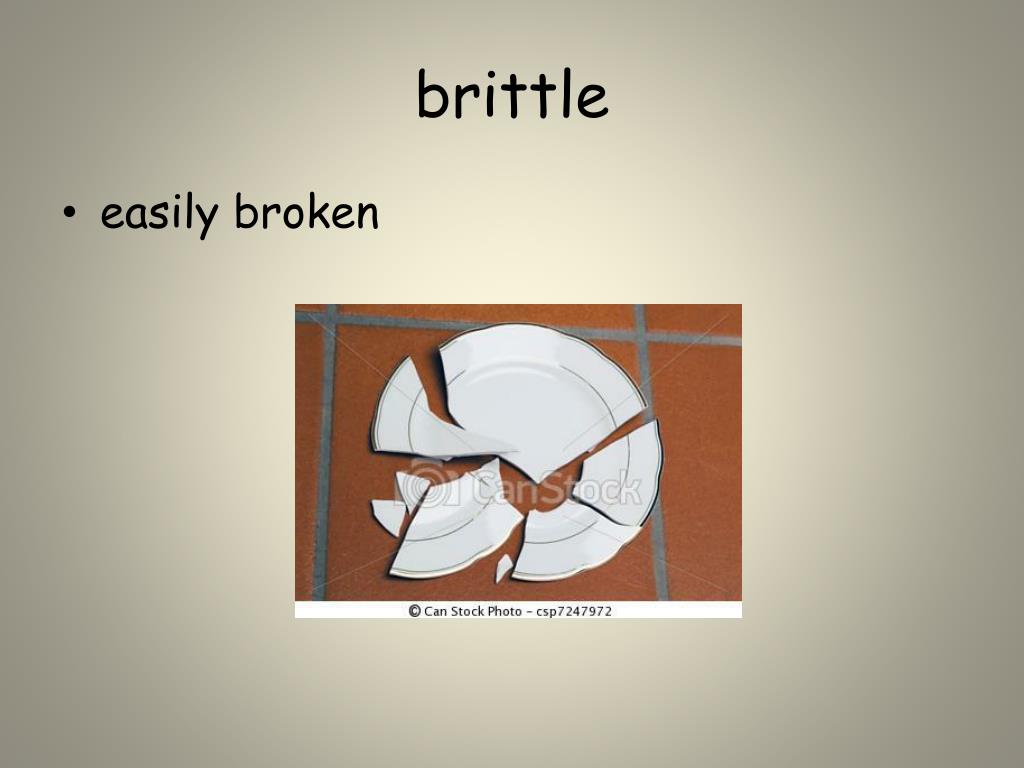 brittle

• easily broken

CanStock

© Can Stock Photo - csp7247972